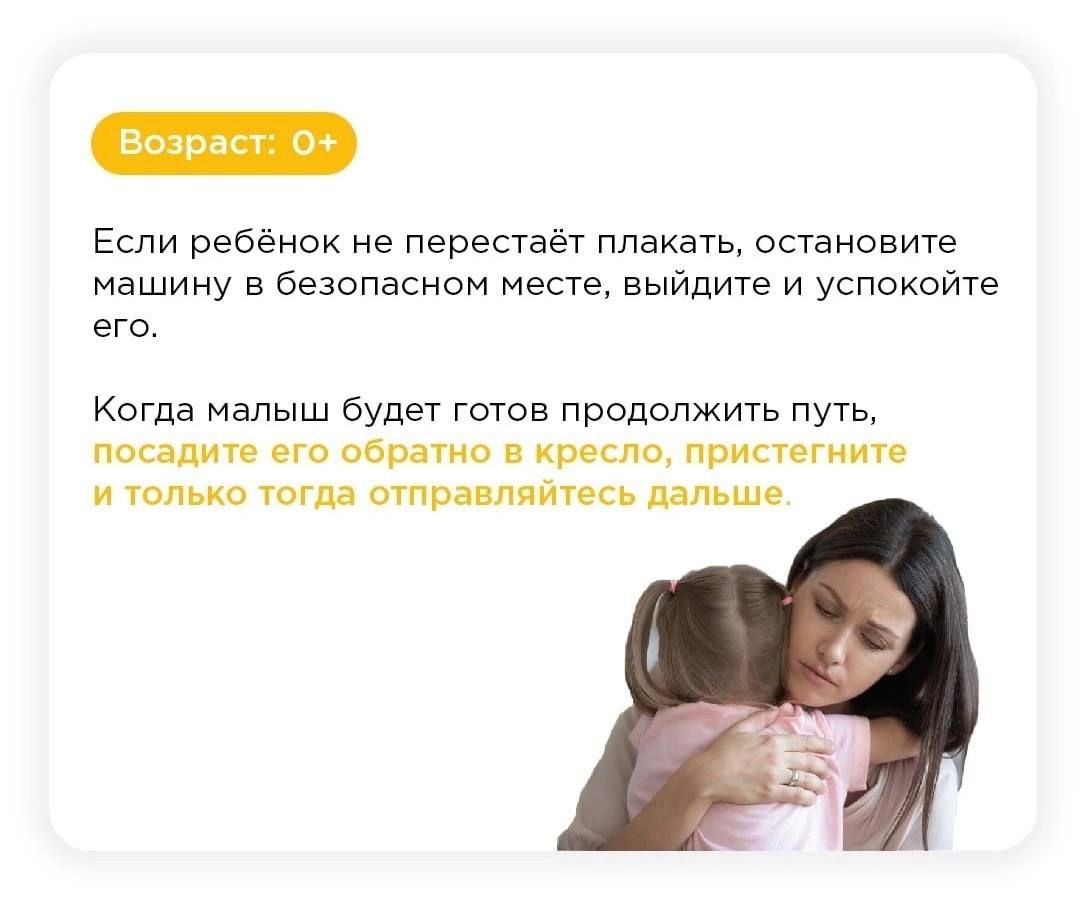 Возраст: 0+

Если ребёнок не перестаёт плакать, остановите машину в безопасном месте, выйдите и успокойте его.

Когда малыш будет готов продолжить путь, посадите его обратно в кресло, пристегните и только тогда отправляйтесь дальше.